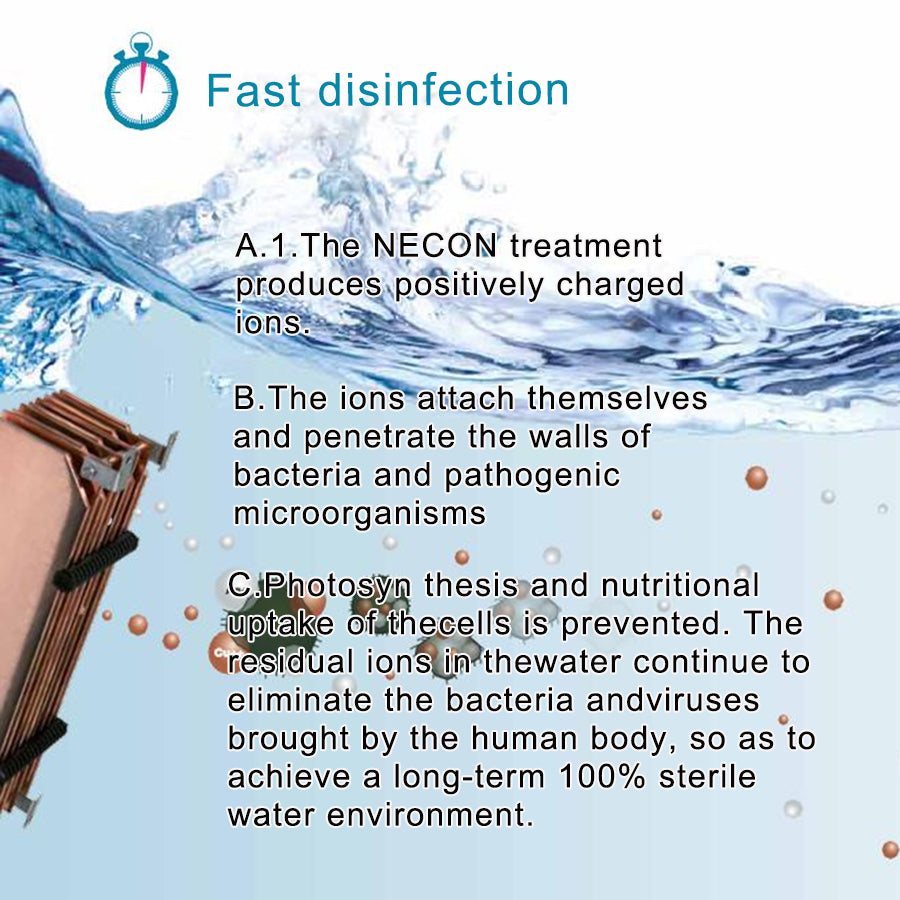 Fast disinfection

A.1.The NECON treatment produces positively charged ions.

B.The ions attach themselves and penetrate the walls of bacteria and pathogenic microorganisms

C.Photosyn thesis and nutritional uptake of thecells is prevented. The residual ions in thewater continue to eliminate the bacteria andviruses brought by the human body, so as to achieve a long-term 100% sterile water environment.